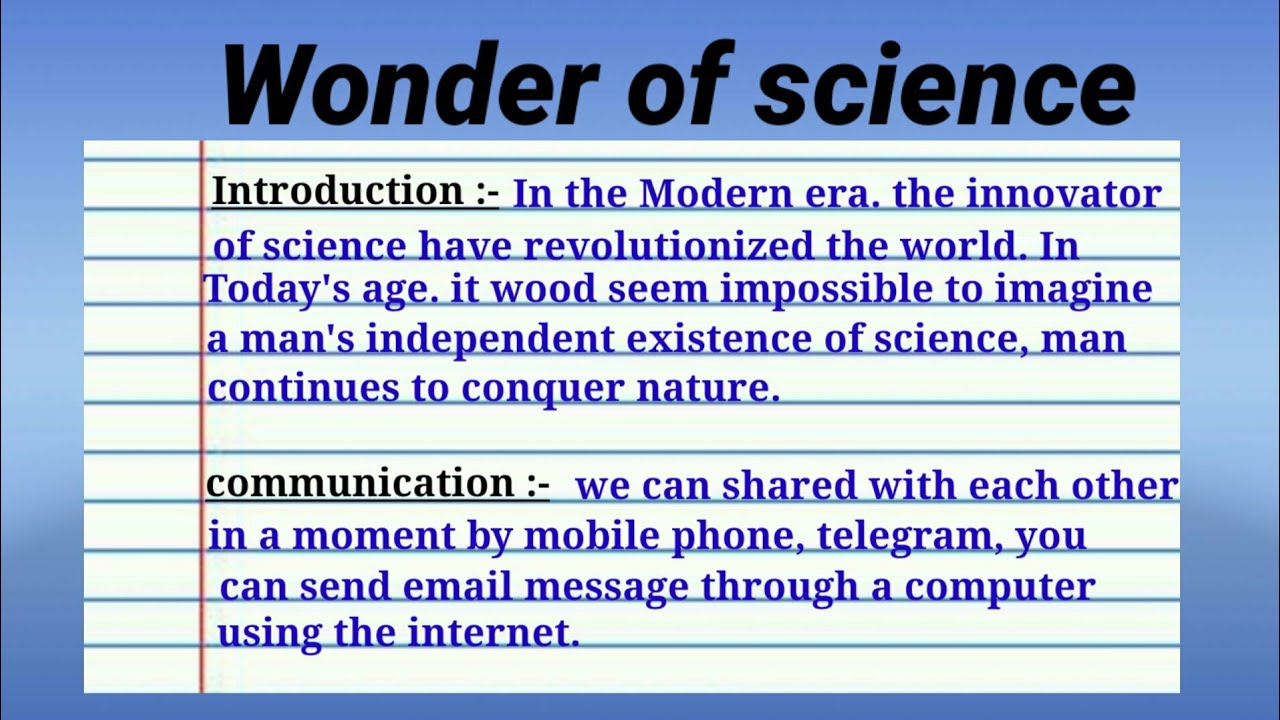 Wonder of science

Introduction :- In the Modern era. the innovator of science have revolutionized the world. In Today's age. it wood seem impossible to imagine a man's independent existence of science, man continues to conquer nature.

communication :- we can shared with each other in a moment by mobile phone, telegram, you can send email message through a computer using the internet.